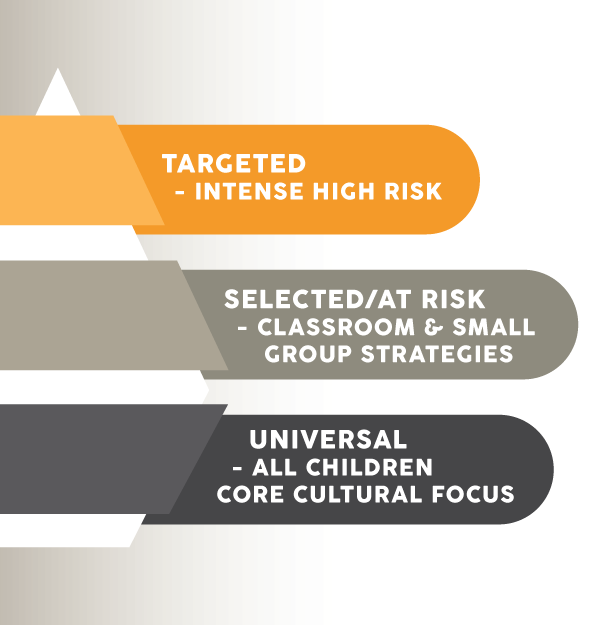 TARGETED
- INTENSE HIGH RISK

SELECTED/AT RISK
- CLASSROOM & SMALL GROUP STRATEGIES

UNIVERSAL
- ALL CHILDREN CORE CULTURAL FOCUS